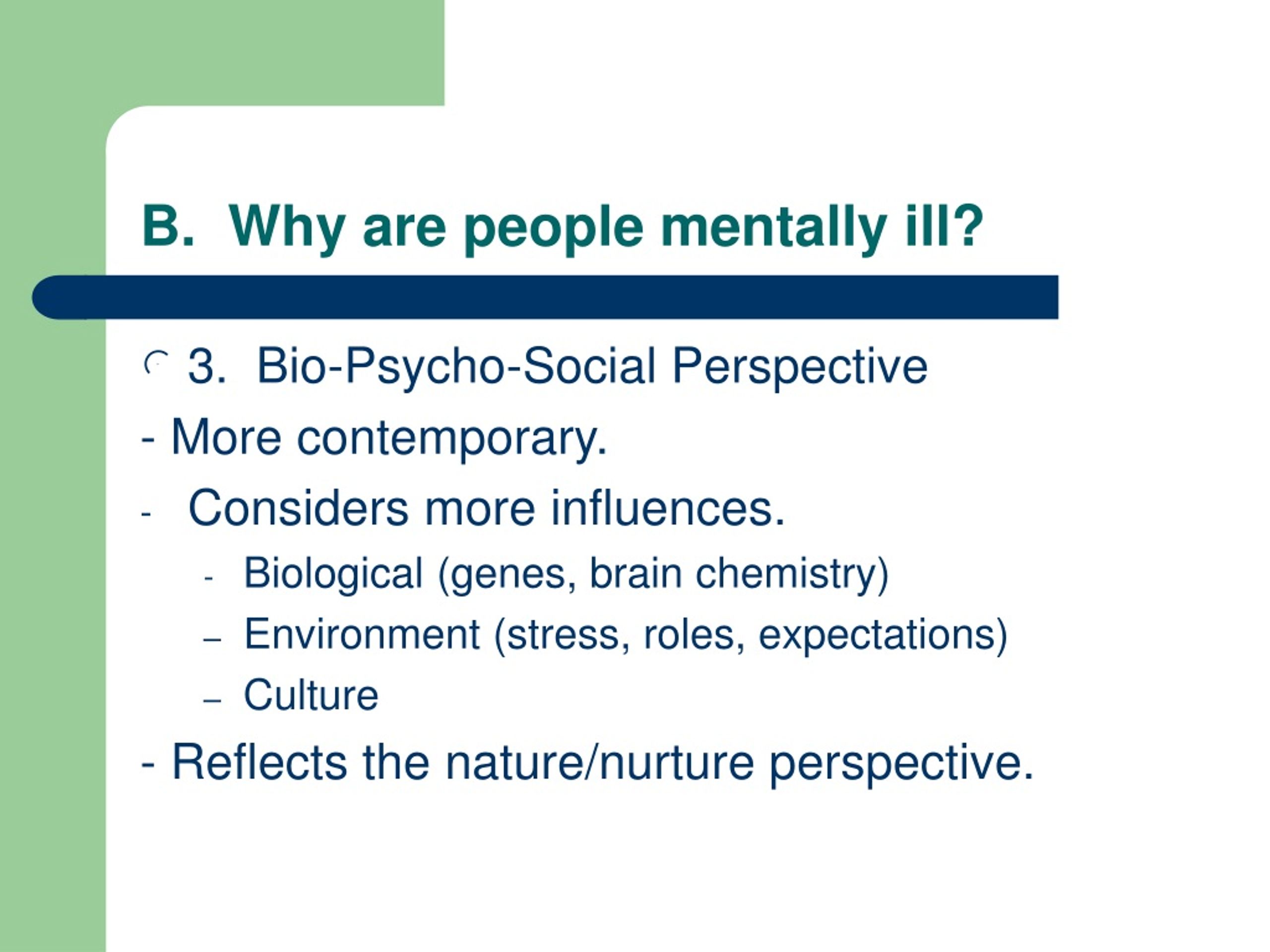 B. Why are people mentally ill?

3. Bio-Psycho-Social Perspective

- More contemporary.

- Considers more influences.

- Biological (genes, brain chemistry)
– Environment (stress, roles, expectations)
– Culture

- Reflects the nature/nurture perspective.